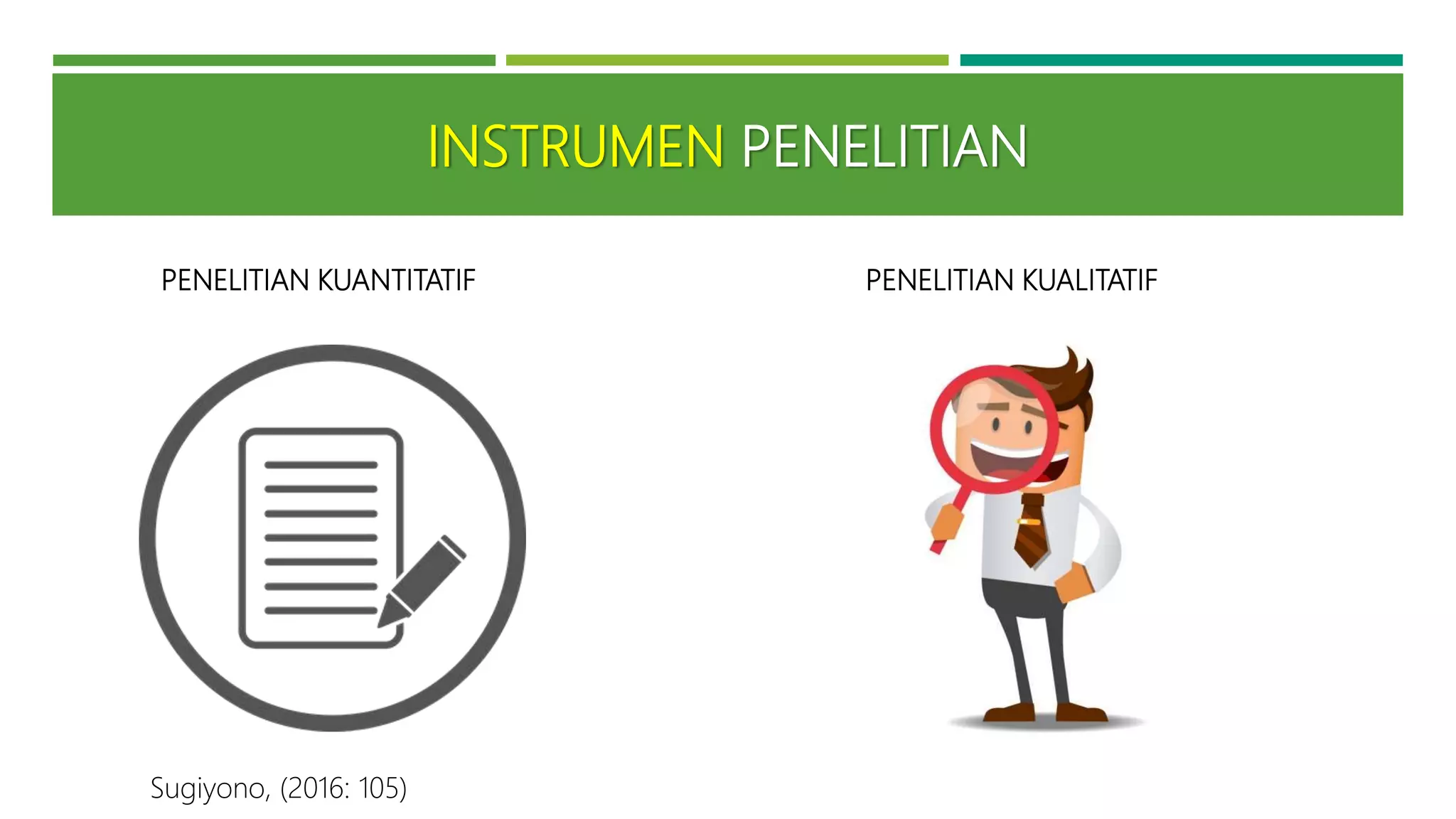 INSTRUMEN PENELITIAN

PENELITIAN KUANTITATIF

PENELITIAN KUALITATIF

Sugiyono, (2016: 105)